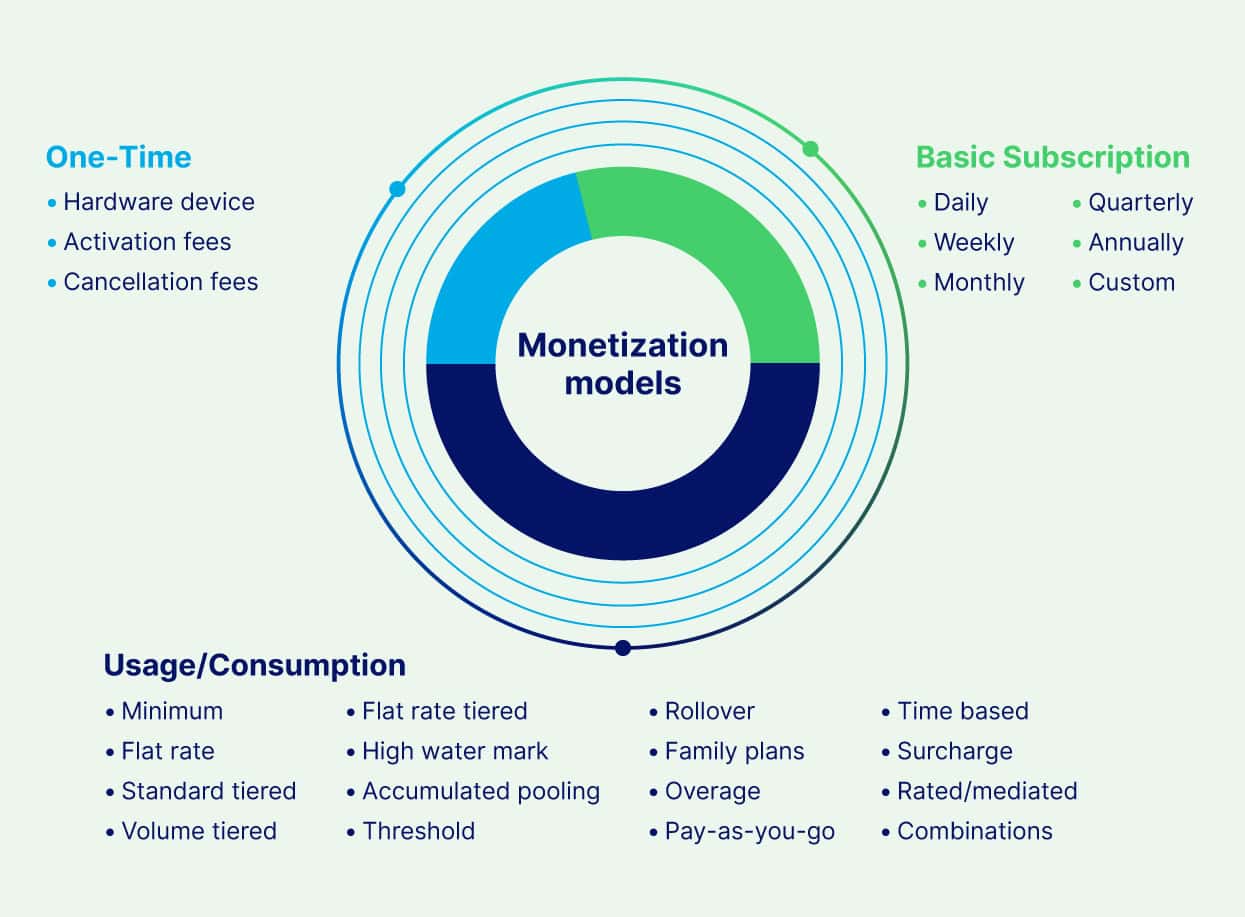 One-Time
• Hardware device
• Activation fees
• Cancellation fees

Monetization models

Basic Subscription
• Daily
• Weekly
• Monthly
• Quarterly
• Annually
• Custom

Usage/Consumption
• Minimum
• Flat rate
• Standard tiered
• Volume tiered
• Flat rate tiered
• High water mark
• Accumulated pooling
• Threshold
• Rollover
• Family plans
• Overage
• Pay-as-you-go
• Time based
• Surcharge
• Rated/mediated
• Combinations